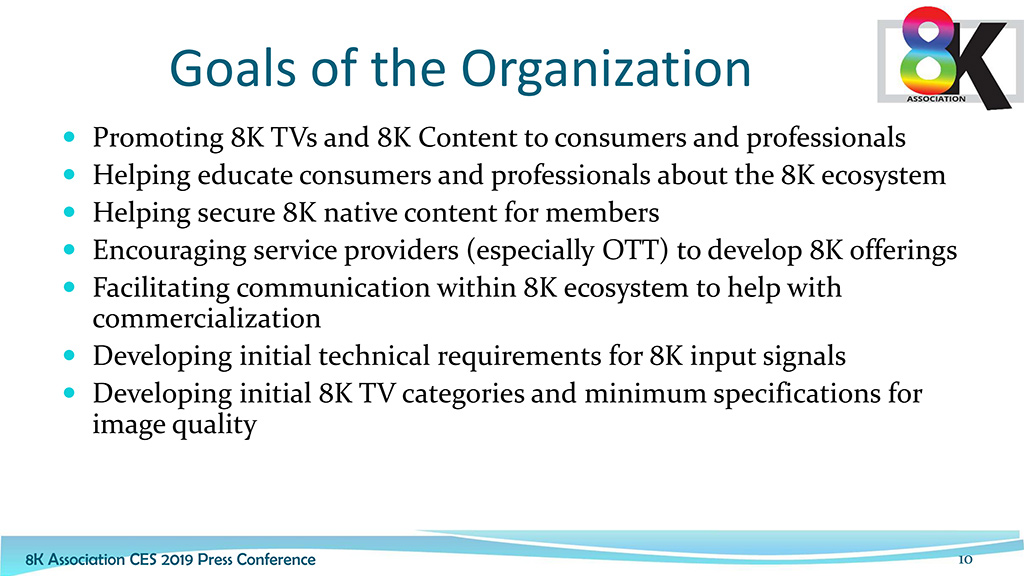 Goals of the Organization

8K ASSOCIATION

- Promoting 8K TVs and 8K Content to consumers and professionals
- Helping educate consumers and professionals about the 8K ecosystem
- Helping secure 8K native content for members
- Encouraging service providers (especially OTT) to develop 8K offerings
- Facilitating communication within 8K ecosystem to help with commercialization
- Developing initial technical requirements for 8K input signals
- Developing initial 8K TV categories and minimum specifications for image quality

8K Association CES 2019 Press Conference

10